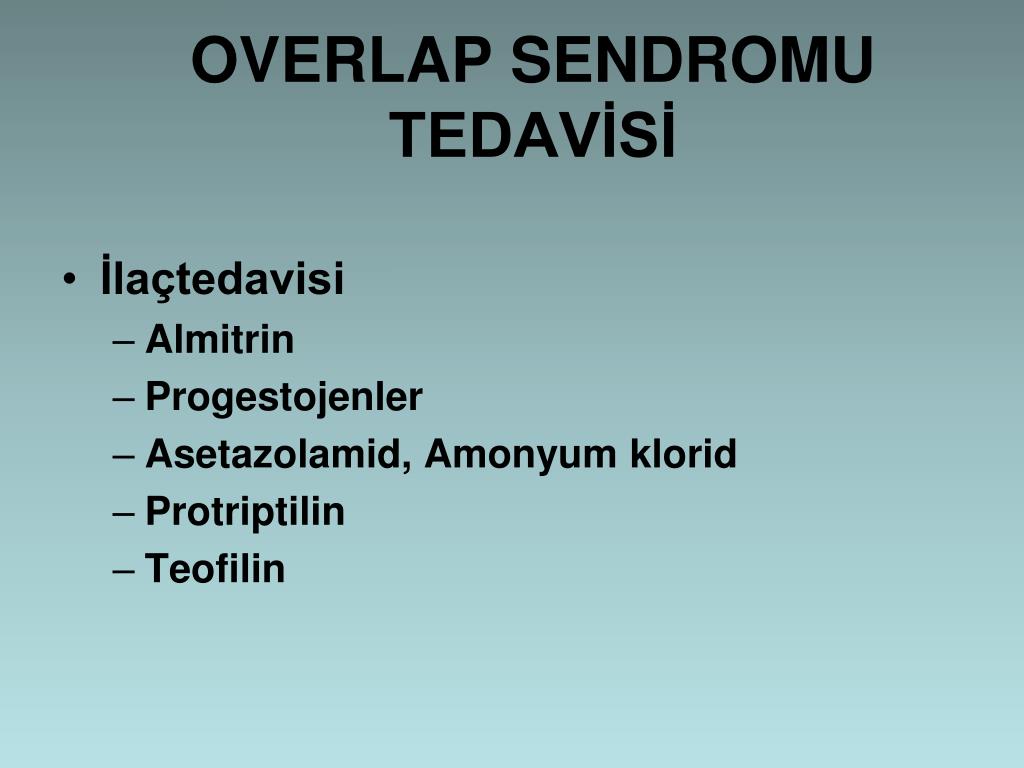 OVERLAP SENDROMU TEDAVİSİ

• İlaçtedavisi
– Almitrin
– Progestojenler
– Asetazolamid, Amonyum klorid
– Protriptilin
– Teofilin